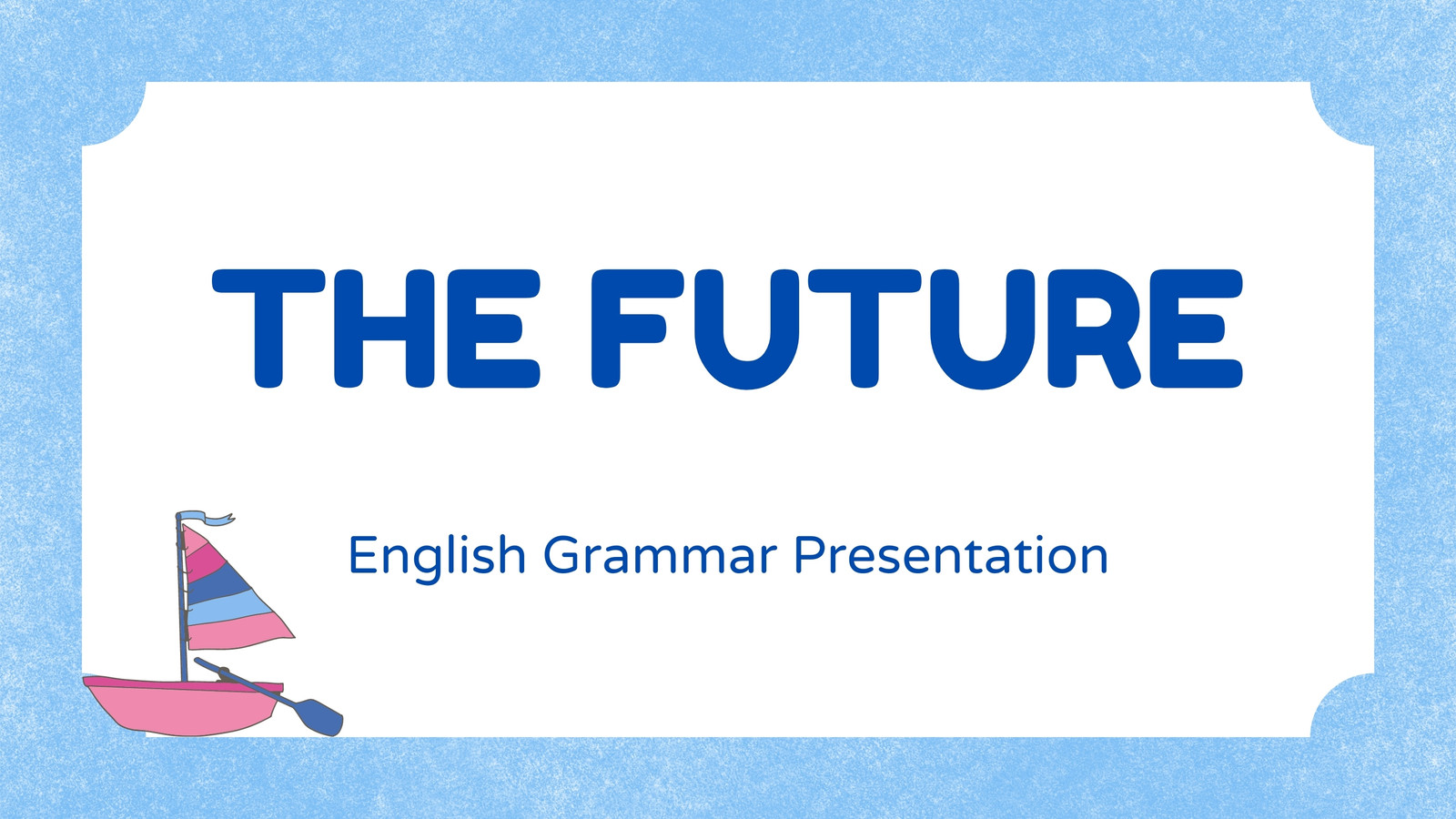 THE FUTURE

English Grammar Presentation